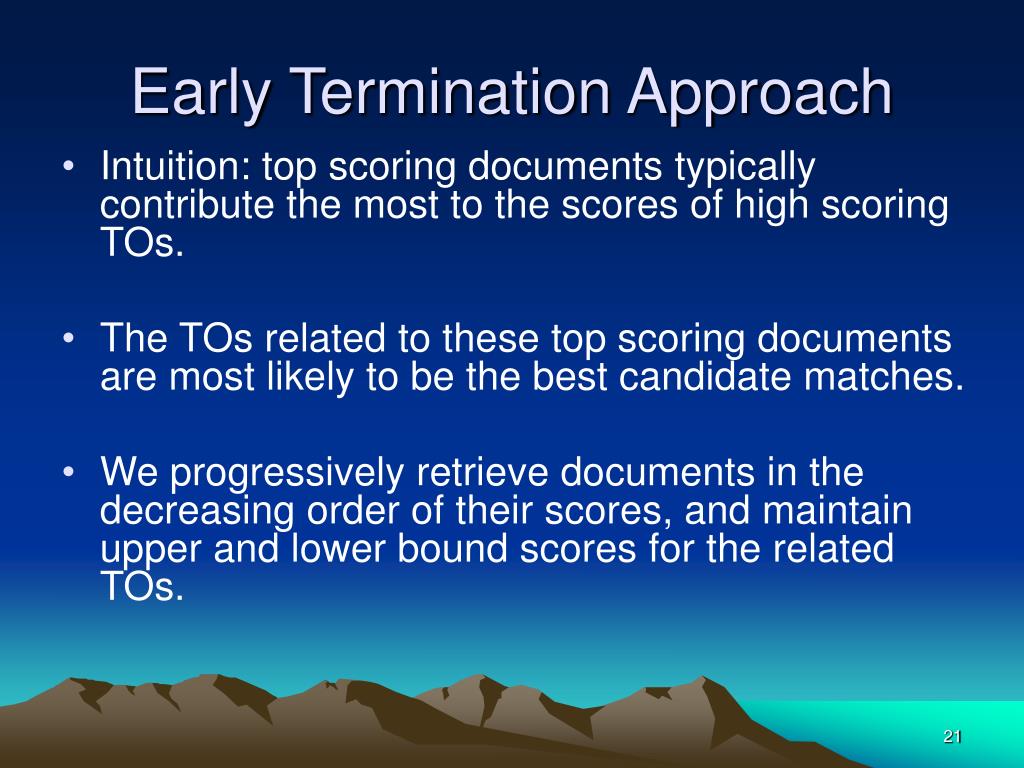 Early Termination Approach

• Intuition: top scoring documents typically contribute the most to the scores of high scoring TOs.

• The TOs related to these top scoring documents are most likely to be the best candidate matches.

• We progressively retrieve documents in the decreasing order of their scores, and maintain upper and lower bound scores for the related TOs.

21